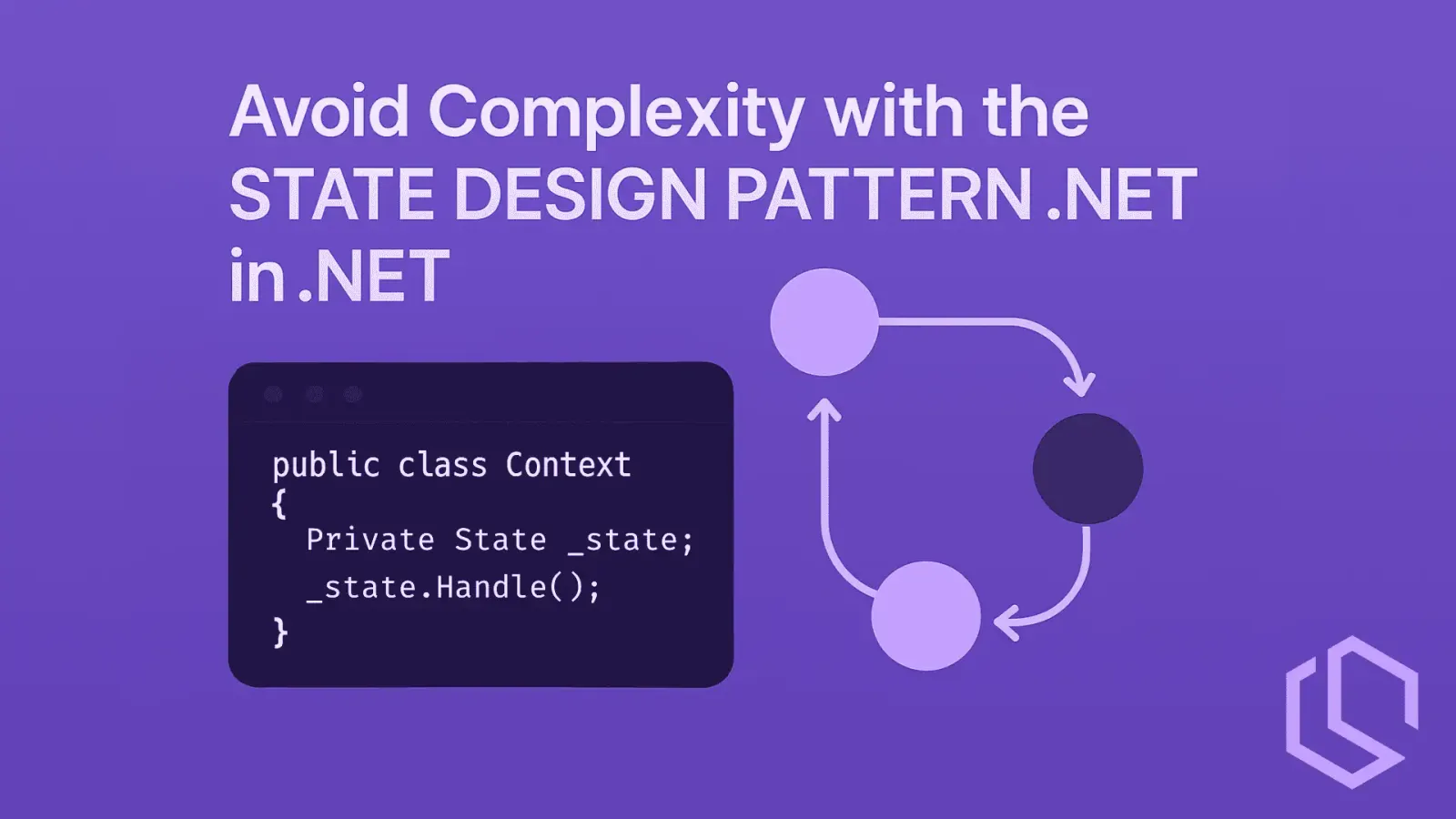 Avoid Complexity with the STATE DESIGN PATTERN .NET in .NET

public class Context
{
  Private State _state;
  _state.Handle();
}